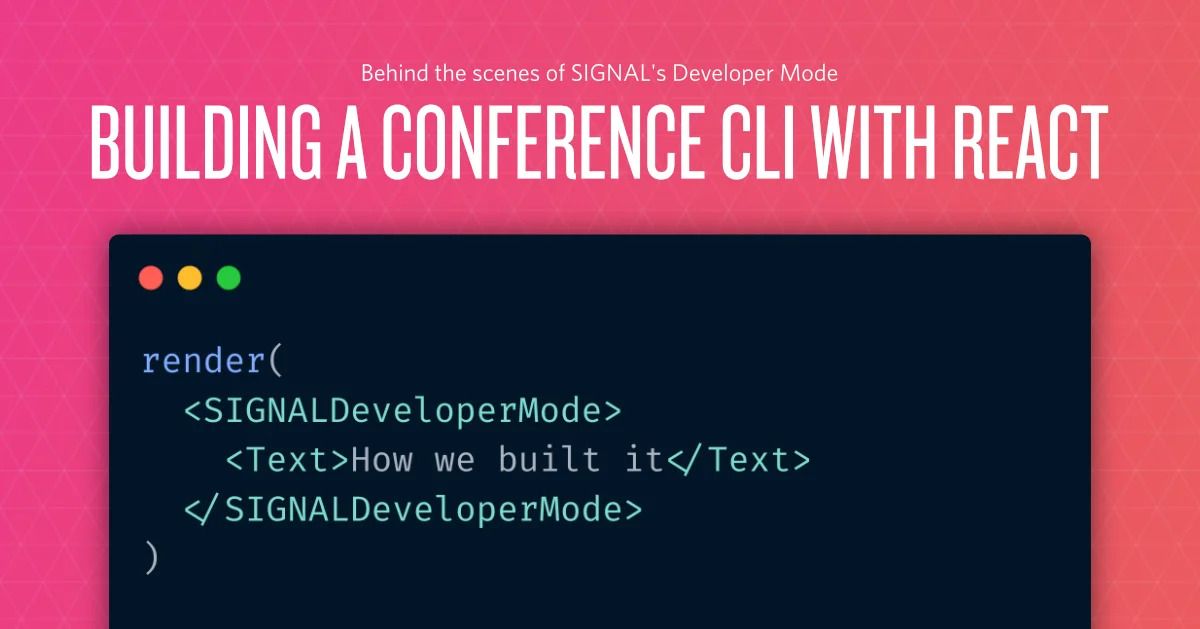 Behind the scenes of SIGNAL's Developer Mode

BUILDING A CONFERENCE CLI WITH REACT

render(
  <SIGNALDeveloperMode>
    <Text>How we built it</Text>
  </SIGNALDeveloperMode>
)